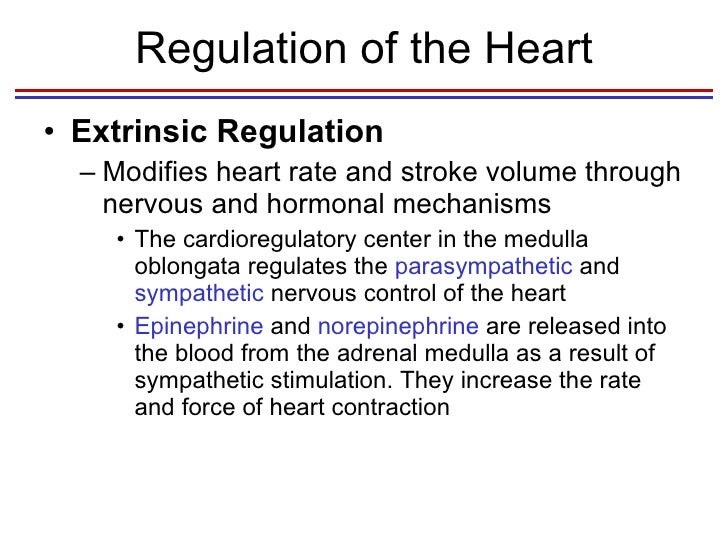 Regulation of the Heart

• Extrinsic Regulation

– Modifies heart rate and stroke volume through nervous and hormonal mechanisms

• The cardioregulatory center in the medulla oblongata regulates the parasympathetic and sympathetic nervous control of the heart

• Epinephrine and norepinephrine are released into the blood from the adrenal medulla as a result of sympathetic stimulation. They increase the rate and force of heart contraction